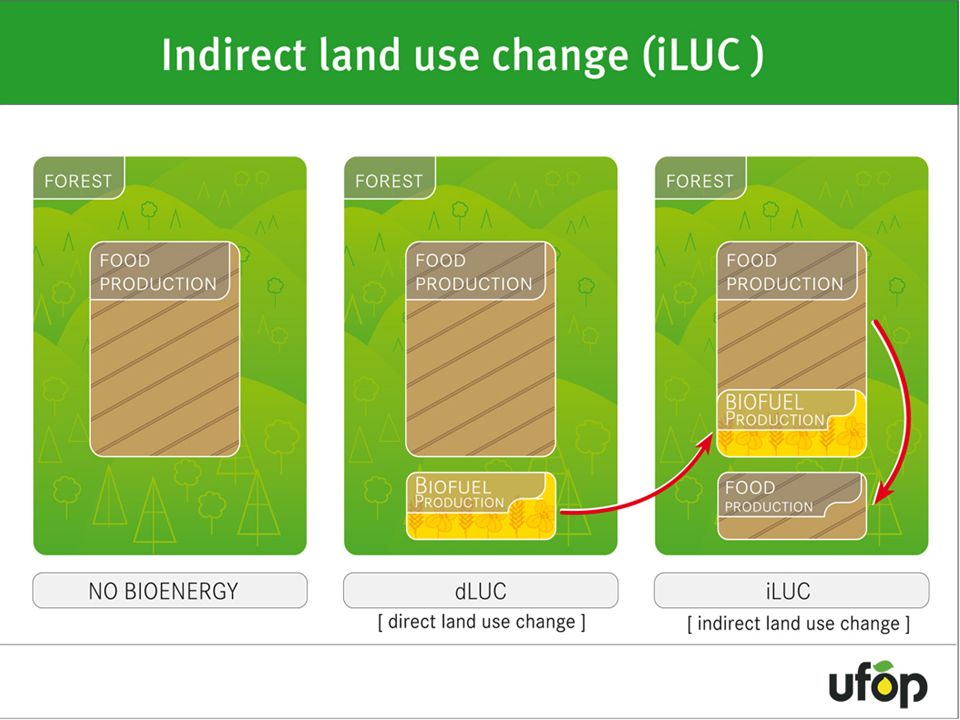 Indirect land use change (iLUC )

FOREST

FOOD PRODUCTION

NO BIOENERGY

FOREST

FOOD PRODUCTION

BIOFUEL PRODUCTION

dLUC

[ direct land use change ]

FOREST

FOOD PRODUCTION

BIOFUEL PRODUCTION

FOOD PRODUCTION

iLUC

[ indirect land use change ]

ufop